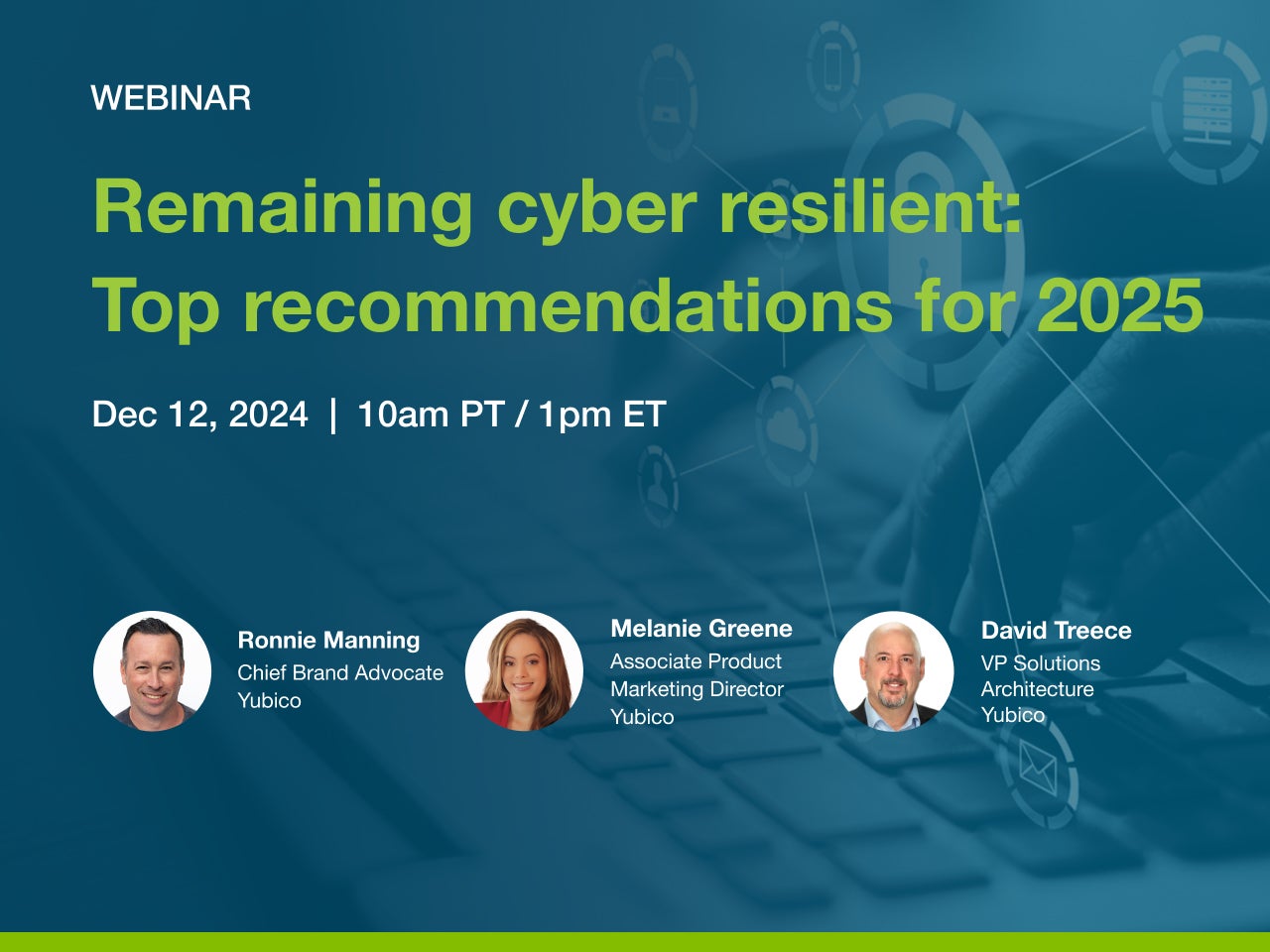 WEBINAR

Remaining cyber resilient: Top recommendations for 2025

Dec 12, 2024 | 10am PT / 1pm ET

Ronnie Manning
Chief Brand Advocate
Yubico

Melanie Greene
Associate Product Marketing Director
Yubico

David Treece
VP Solutions Architecture
Yubico